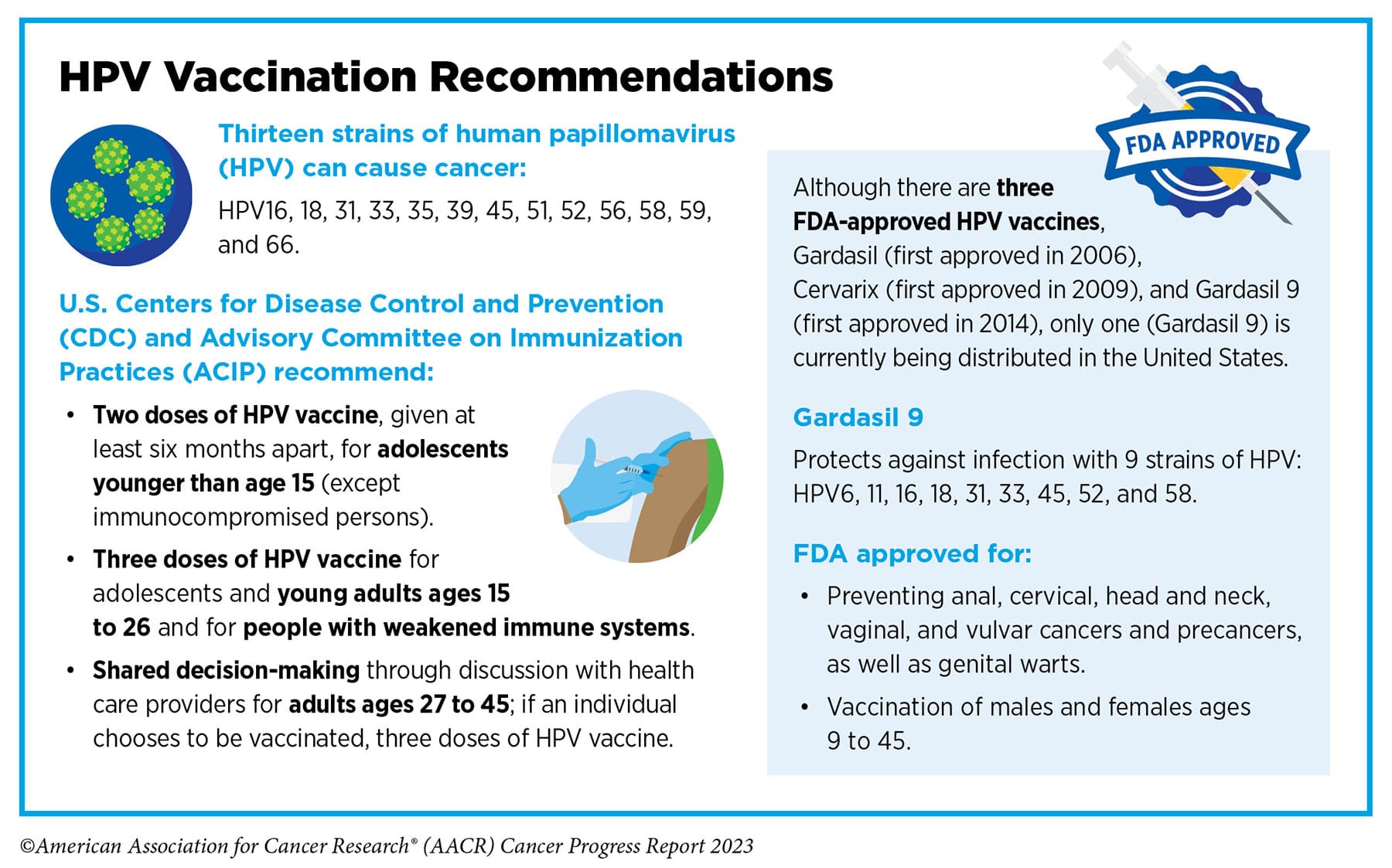 HPV Vaccination Recommendations

Thirteen strains of human papillomavirus (HPV) can cause cancer:

HPV16, 18, 31, 33, 35, 39, 45, 51, 52, 56, 58, 59, and 66.

U.S. Centers for Disease Control and Prevention (CDC) and Advisory Committee on Immunization Practices (ACIP) recommend:

• Two doses of HPV vaccine, given at least six months apart, for adolescents younger than age 15 (except immunocompromised persons).

• Three doses of HPV vaccine for adolescents and young adults ages 15 to 26 and for people with weakened immune systems.

• Shared decision-making through discussion with health care providers for adults ages 27 to 45; if an individual chooses to be vaccinated, three doses of HPV vaccine.

FDA APPROVED

Although there are three FDA-approved HPV vaccines, Gardasil (first approved in 2006), Cervarix (first approved in 2009), and Gardasil 9 (first approved in 2014), only one (Gardasil 9) is currently being distributed in the United States.

Gardasil 9

Protects against infection with 9 strains of HPV: HPV6, 11, 16, 18, 31, 33, 45, 52, and 58.

FDA approved for:

• Preventing anal, cervical, head and neck, vaginal, and vulvar cancers and precancers, as well as genital warts.

• Vaccination of males and females ages 9 to 45.

©American Association for Cancer Research® (AACR) Cancer Progress Report 2023